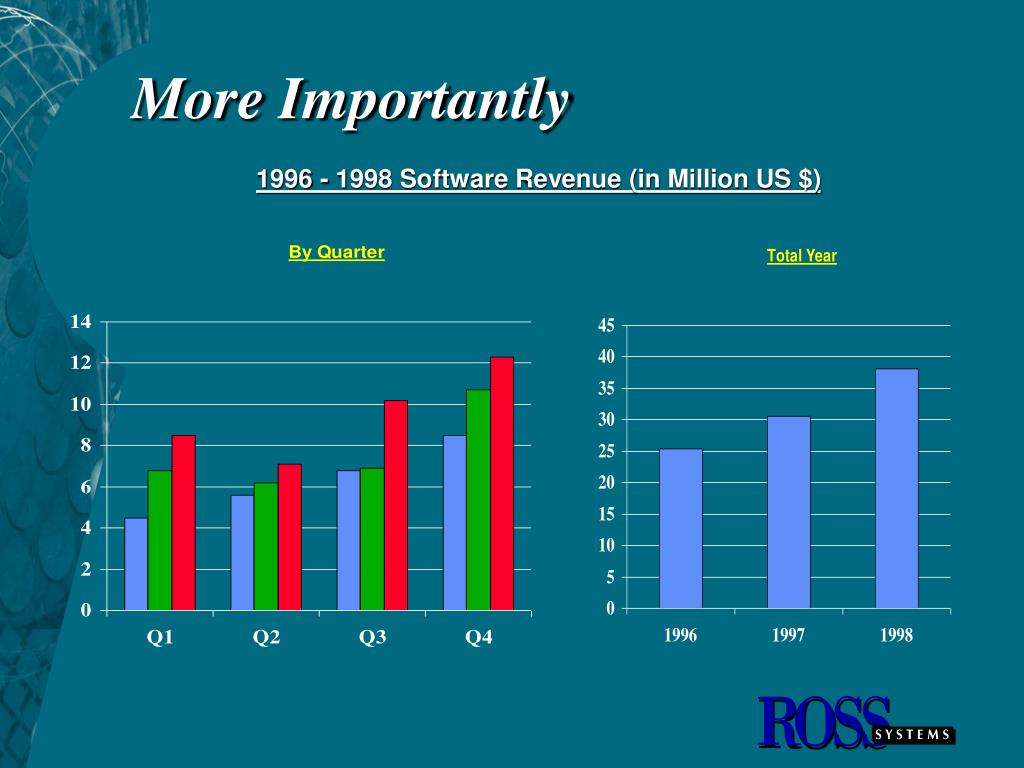 More Importantly

1996 - 1998 Software Revenue (in Million US $)

By Quarter

14
12
10
8
6
4
2
0

Q1 Q2 Q3 Q4

Total Year

45
40
35
30
25
20
15
10
5
0

1996 1997 1998

ROSS SYSTEMS